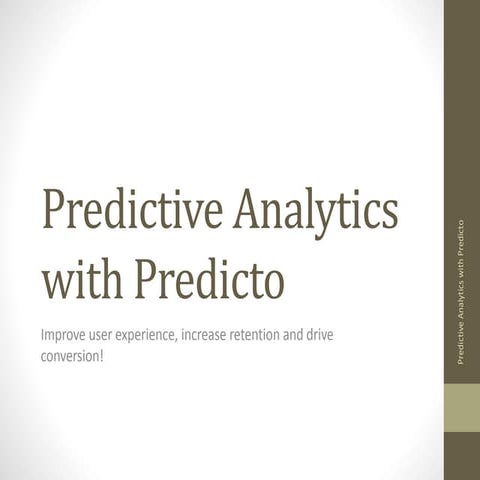 Predictive Analytics with Predicto

Improve user experience, increase retention and drive conversion!

Predictive Analytics with Predicto